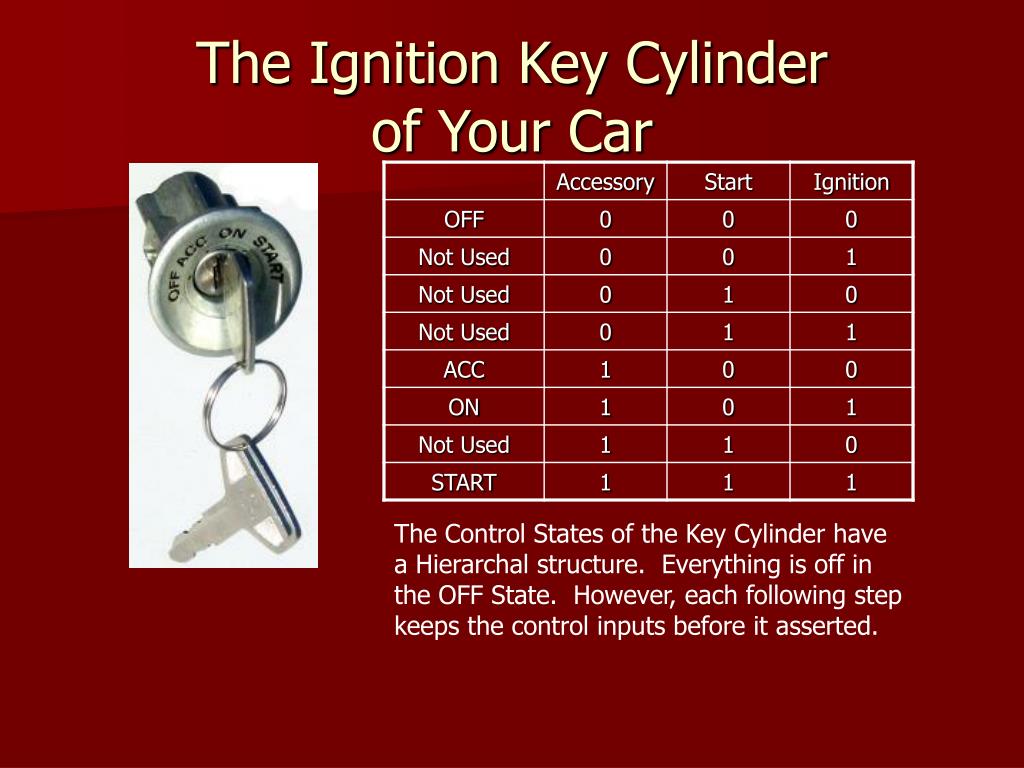 The Ignition Key Cylinder of Your Car

OFF ACC ON START

| | Accessory | Start | Ignition |
|---|---|---|---|
| OFF | 0 | 0 | 0 |
| Not Used | 0 | 0 | 1 |
| Not Used | 0 | 1 | 0 |
| Not Used | 0 | 1 | 1 |
| ACC | 1 | 0 | 0 |
| ON | 1 | 0 | 1 |
| Not Used | 1 | 1 | 0 |
| START | 1 | 1 | 1 |

The Control States of the Key Cylinder have a Hierarchal structure. Everything is off in the OFF State. However, each following step keeps the control inputs before it asserted.